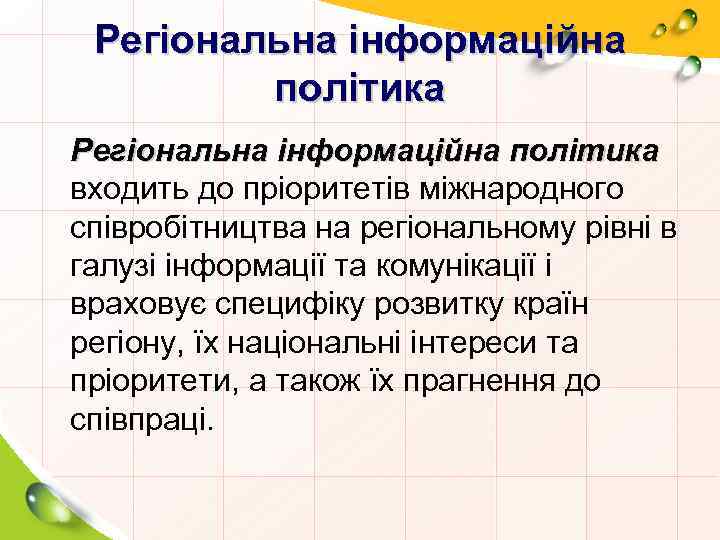 Регіональна інформаційна політика

Регіональна інформаційна політика входить до пріоритетів міжнародного співробітництва на регіональному рівні в галузі інформації та комунікації і враховує специфіку розвитку країн регіону, їх національні інтереси та пріоритети, а також їх прагнення до співпраці.